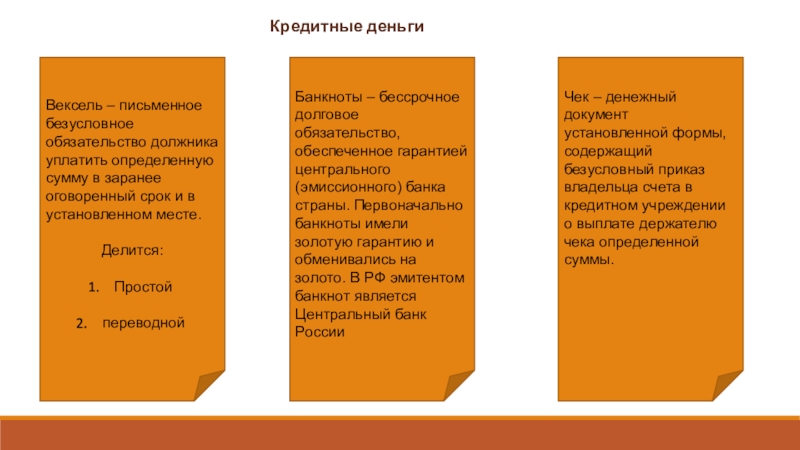 Кредитные деньги

Вексель – письменное безусловное обязательство должника уплатить определенную сумму в заранее оговоренный срок и в установленном месте.

Делится:

1. Простой

2. переводной

Банкноты – бессрочное долговое обязательство, обеспеченное гарантией центрального (эмиссионного) банка страны. Первоначально банкноты имели золотую гарантию и обменивались на золото. В РФ эмитентом банкнот является Центральный банк России

Чек – денежный документ установленной формы, содержащий безусловный приказ владельца счета в кредитном учреждении о выплате держателю чека определенной суммы.